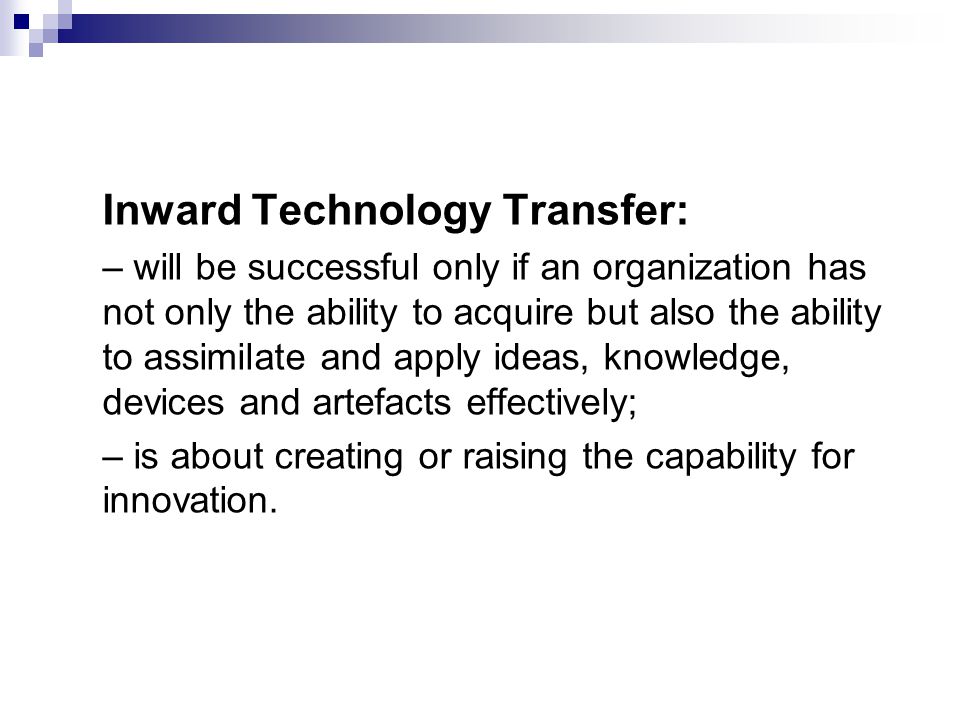 Inward Technology Transfer:

– will be successful only if an organization has not only the ability to acquire but also the ability to assimilate and apply ideas, knowledge, devices and artefacts effectively;

– is about creating or raising the capability for innovation.